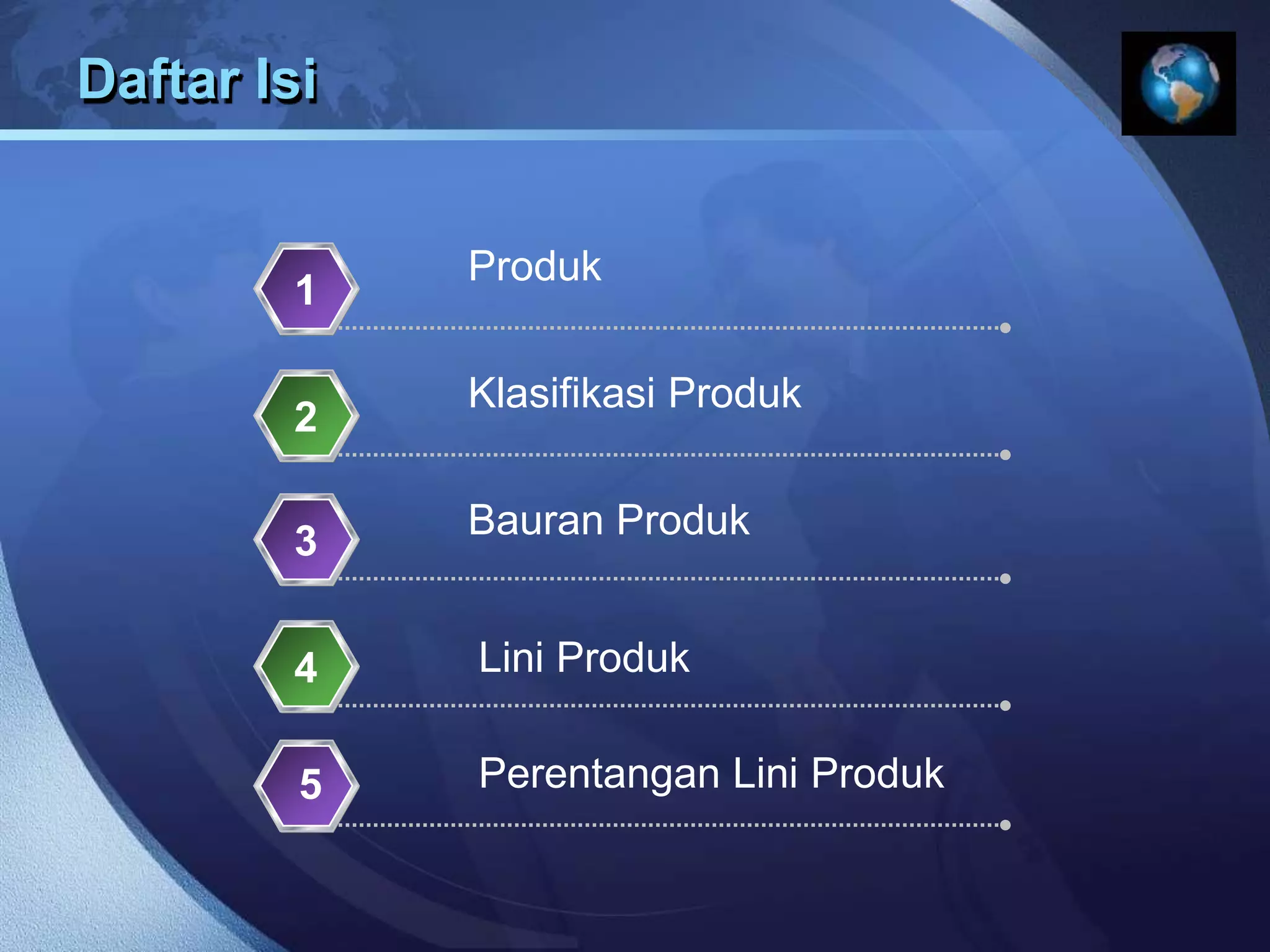 Daftar Isi

1 Produk

2 Klasifikasi Produk

3 Bauran Produk

4 Lini Produk

5 Perentangan Lini Produk